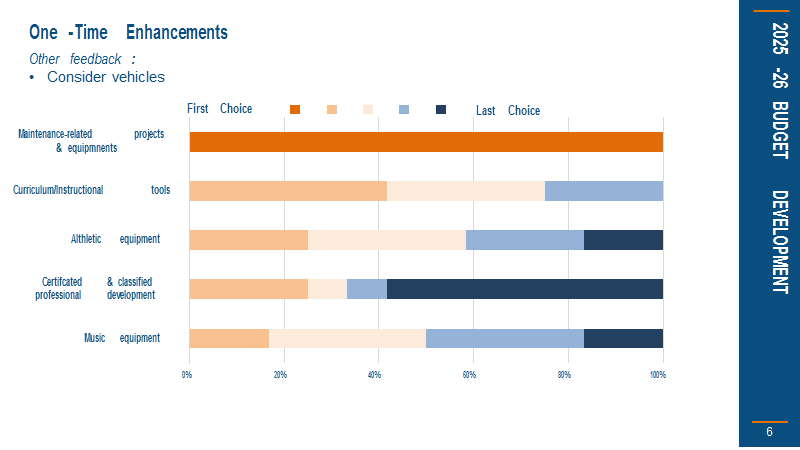 One -Time Enhancements

Other feedback :

• Consider vehicles

First Choice Last Choice

Maintenance-related projects & equipmnents

Curriculum/Instructional tools

Althletic equipment

Certifcated & classified professional development

Music equipment

0%
20%
40%
60%
80%
100%

2025 -26 BUDGET DEVELOPMENT

6